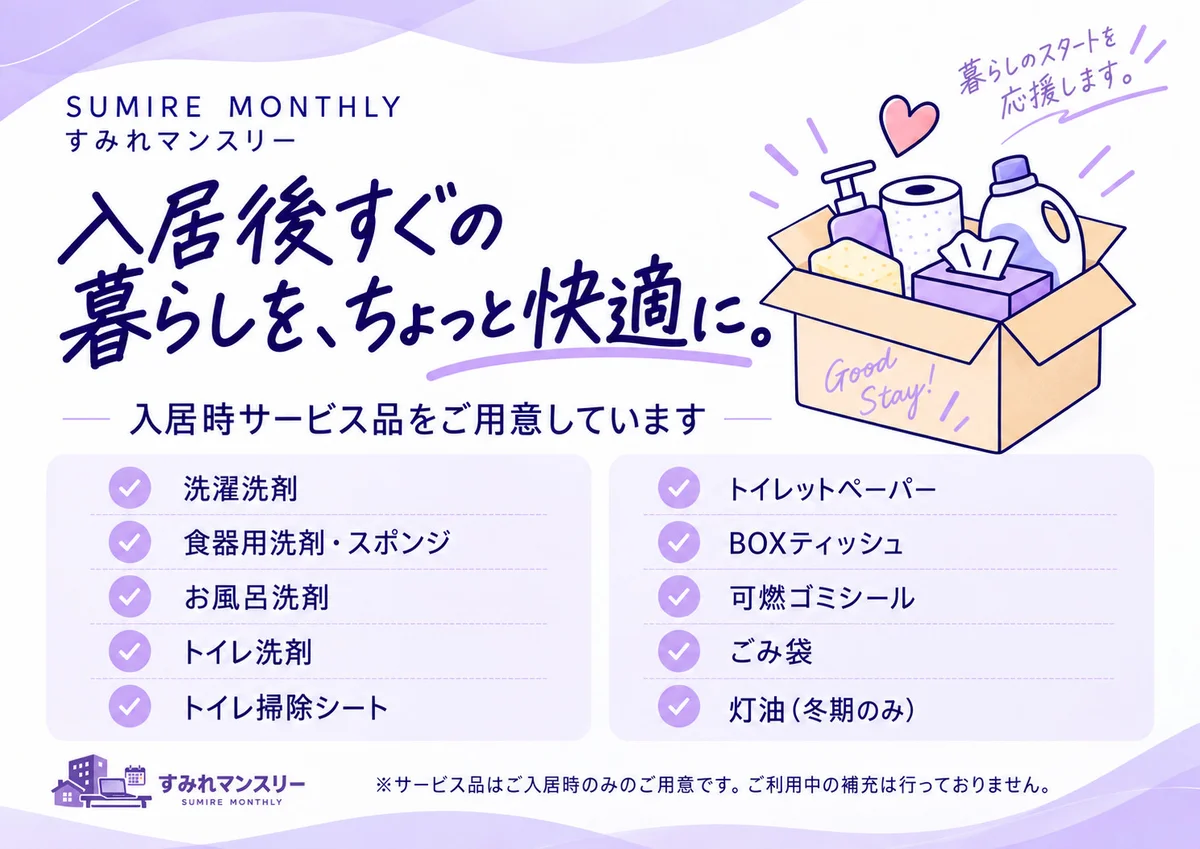 SUMIRE MONTHLY
すみれマンスリー

暮らしのスタートを応援します。

入居後すぐの暮らしを、ちょっと快適に。

Good Stay!

入居時サービス品をご用意しています

洗濯洗剤
食器用洗剤・スポンジ
お風呂洗剤
トイレ洗剤
トイレ掃除シート

トイレットペーパー
BOXティッシュ
可燃ゴミシール
ごみ袋
灯油（冬期のみ）

すみれマンスリー
SUMIRE MONTHLY

※サービス品はご入居時のみのご用意です。ご利用中の補充は行っておりません。